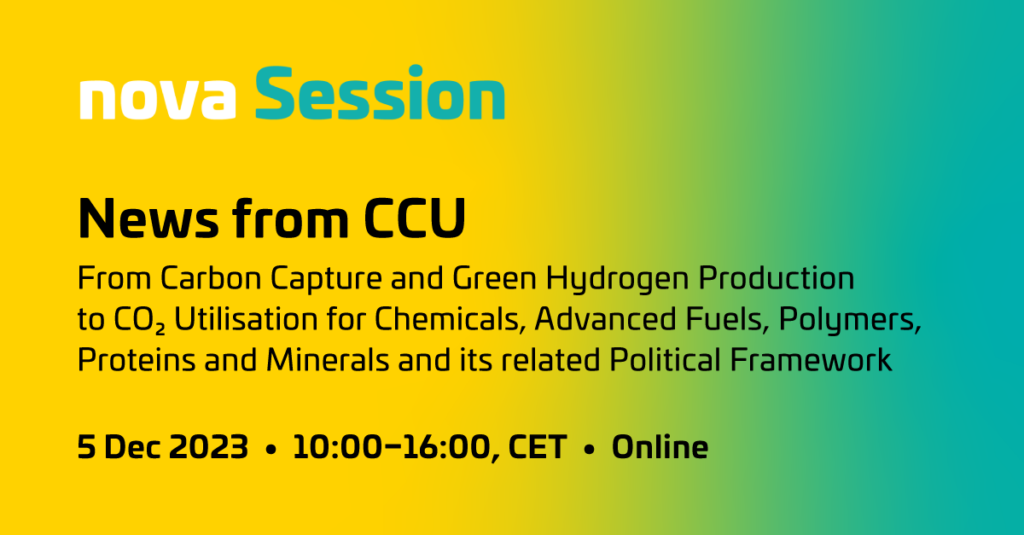 nova Session

News from CCU

From Carbon Capture and Green Hydrogen Production to $CO_2$ Utilisation for Chemicals, Advanced Fuels, Polymers, Proteins and Minerals and its related Political Framework

5 Dec 2023 • 10:00–16:00, CET • Online